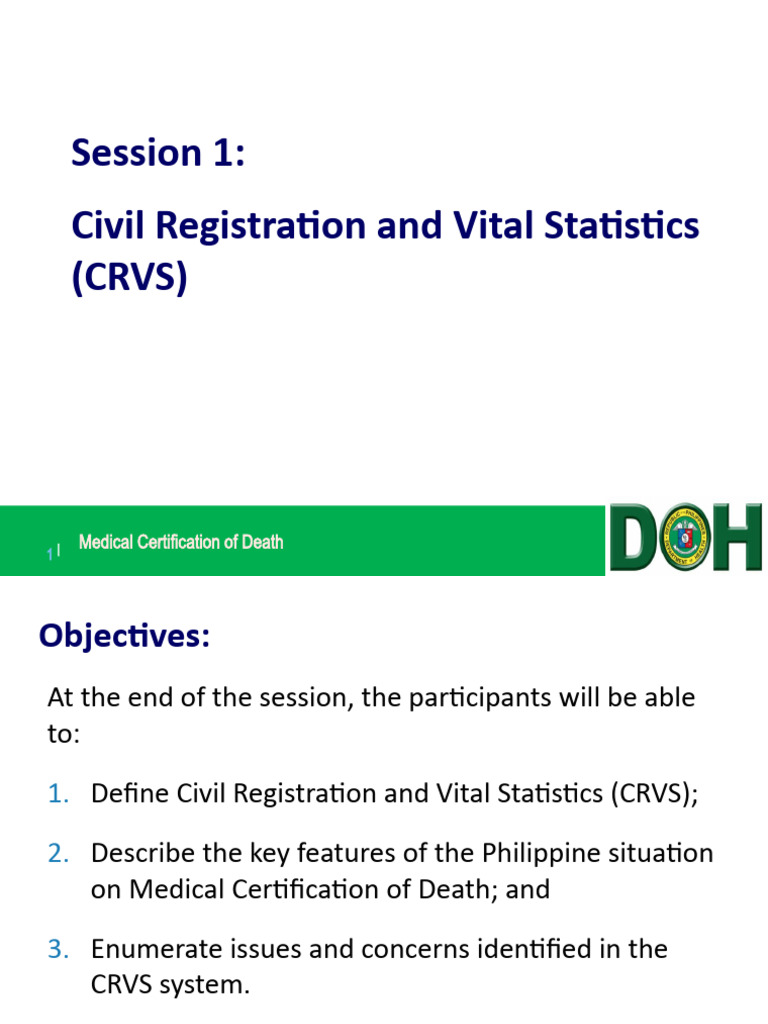 Session 1:

Civil Registration and Vital Statistics (CRVS)

1 | Medical Certification of Death

DOH

Objectives:

At the end of the session, the participants will be able to:

1. Define Civil Registration and Vital Statistics (CRVS);

2. Describe the key features of the Philippine situation on Medical Certification of Death; and

3. Enumerate issues and concerns identified in the CRVS system.